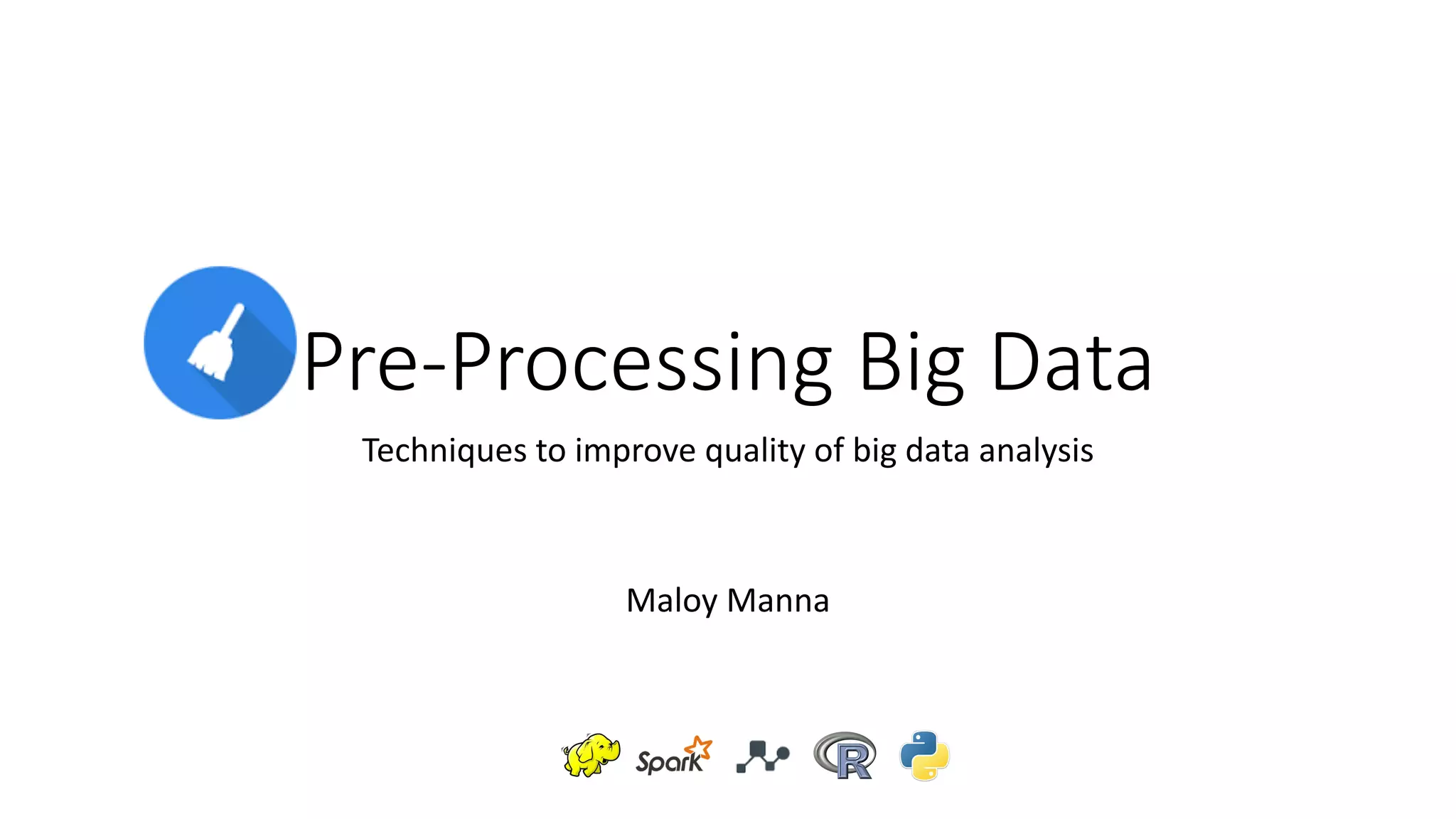 Pre-Processing Big Data

Techniques to improve quality of big data analysis

Maloy Manna

Spark R